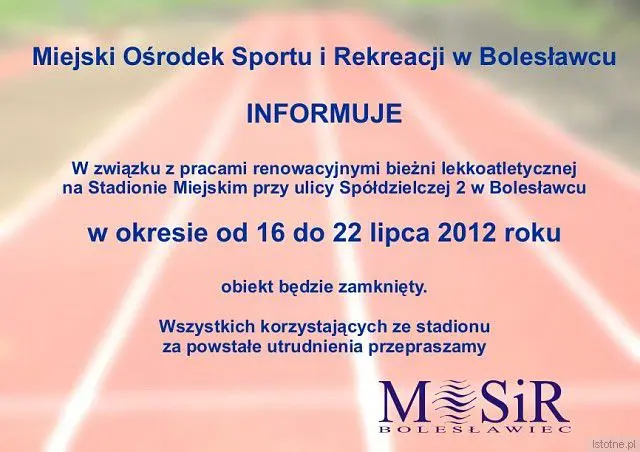 Miejski Ośrodek Sportu i Rekreacji w Bolesławcu

INFORMUJE

W związku z pracami renowacyjnymi bieżni lekkoatletycznej na Stadionie Miejskim przy ulicy Spółdzielczej 2 w Bolesławcu

w okresie od 16 do 22 lipca 2012 roku

obiekt będzie zamknięty.

Wszystkich korzystających ze stadionu za powstałe utrudnienia przepraszamy

MOSiR
BOLESŁAWIEC

Istotne.pl